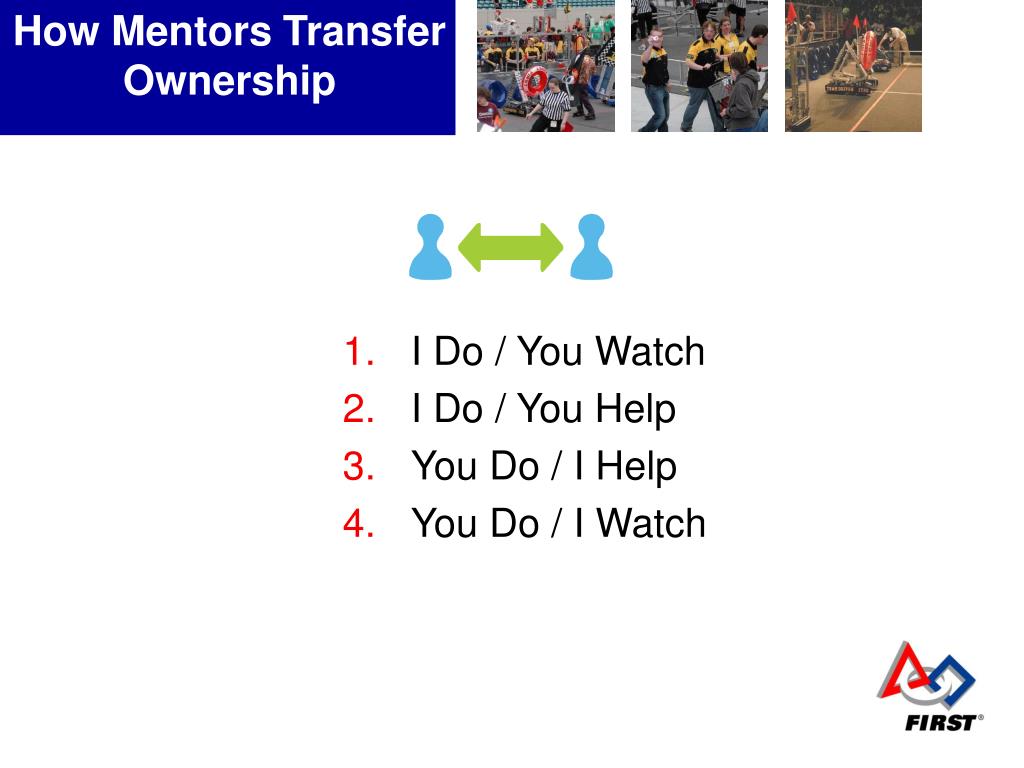 How Mentors Transfer Ownership

1. I Do / You Watch
2. I Do / You Help
3. You Do / I Help
4. You Do / I Watch

FIRST®